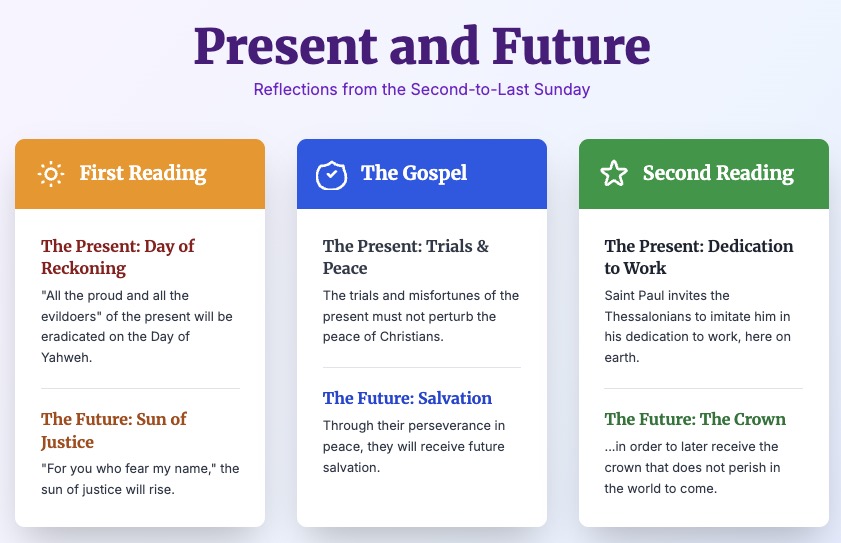 Present and Future

Reflections from the Second-to-Last Sunday

First Reading

The Present: Day of Reckoning

"All the proud and all the evildoers" of the present will be eradicated on the Day of Yahweh.

The Future: Sun of Justice

"For you who fear my name," the sun of justice will rise.

The Gospel

The Present: Trials & Peace

The trials and misfortunes of the present must not perturb the peace of Christians.

The Future: Salvation

Through their perseverance in peace, they will receive future salvation.

Second Reading

The Present: Dedication to Work

Saint Paul invites the Thessalonians to imitate him in his dedication to work, here on earth.

The Future: The Crown

...in order to later receive the crown that does not perish in the world to come.